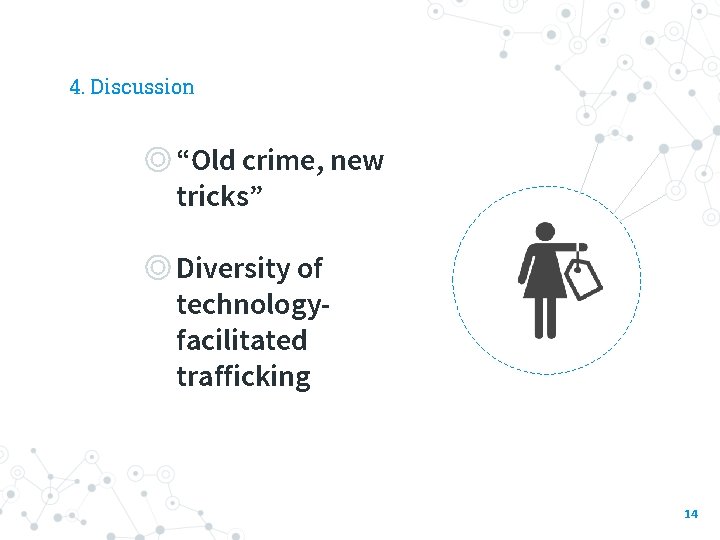 4. Discussion

◎ “Old crime, new tricks”

◎ Diversity of technology-facilitated trafficking

14